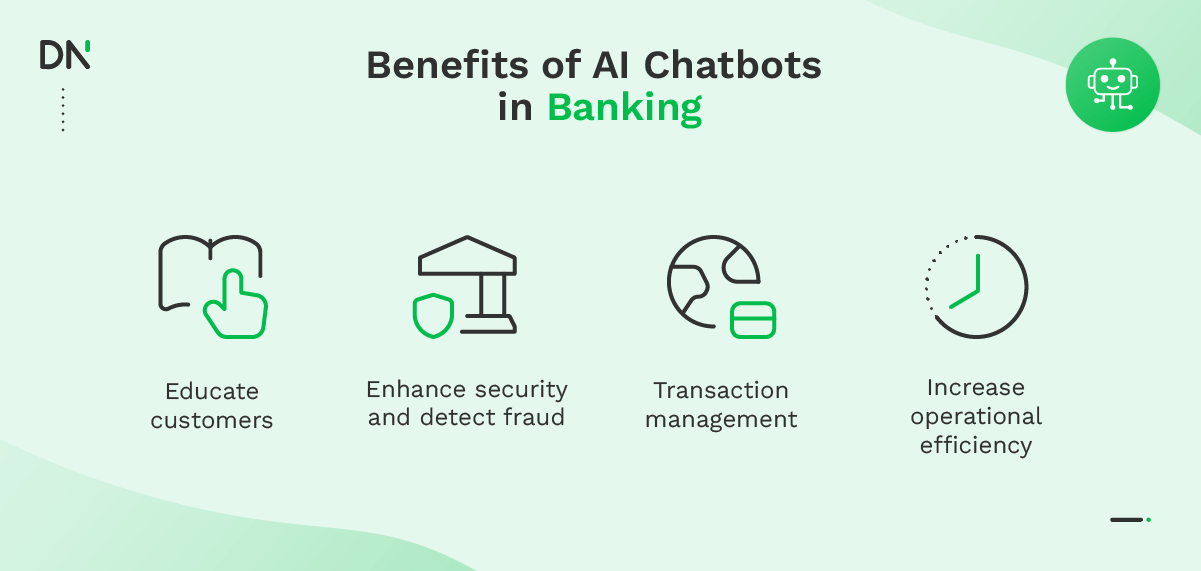 DN

Benefits of AI Chatbots in Banking

Educate customers

Enhance security and detect fraud

Transaction management

Increase operational efficiency